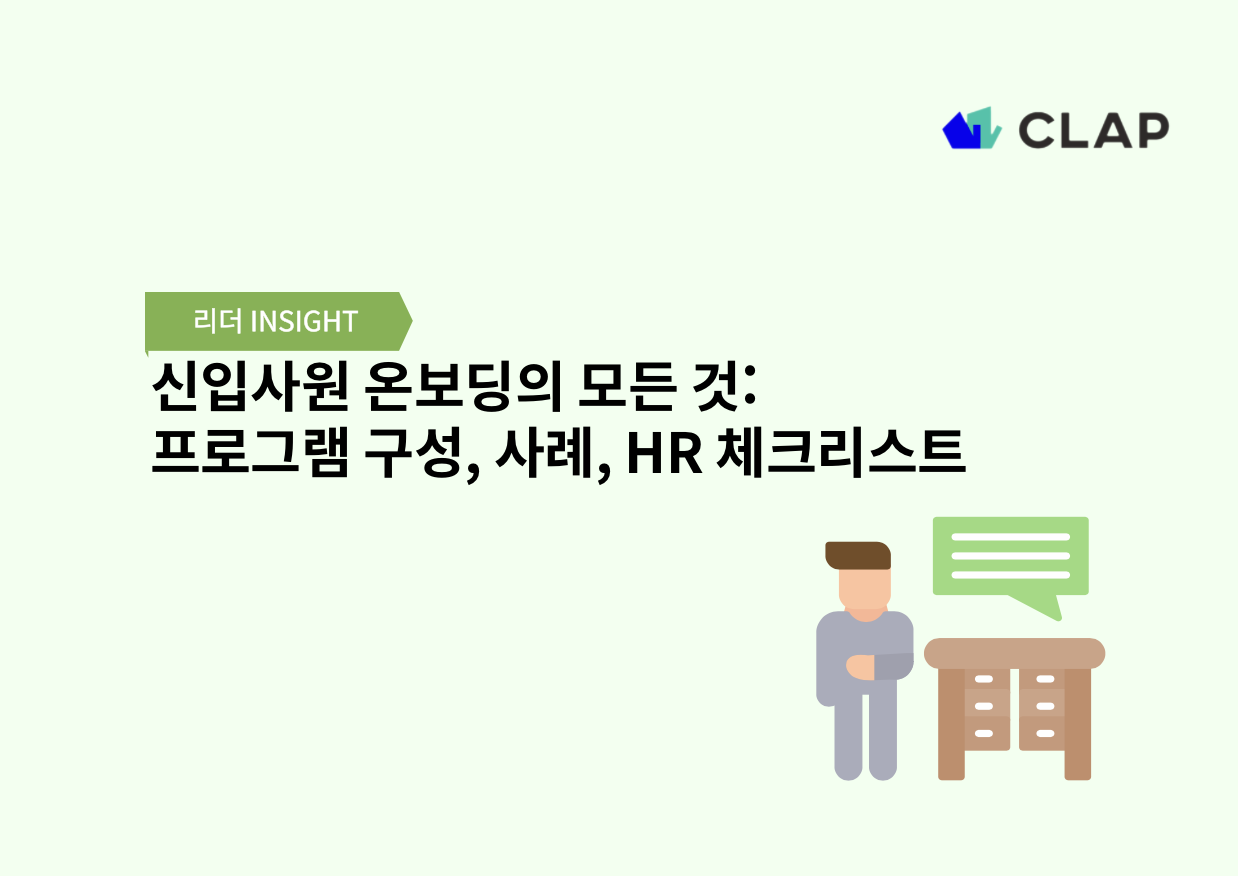 CLAP

리더 INSIGHT

신입사원 온보딩의 모든 것:
프로그램 구성, 사례, HR 체크리스트